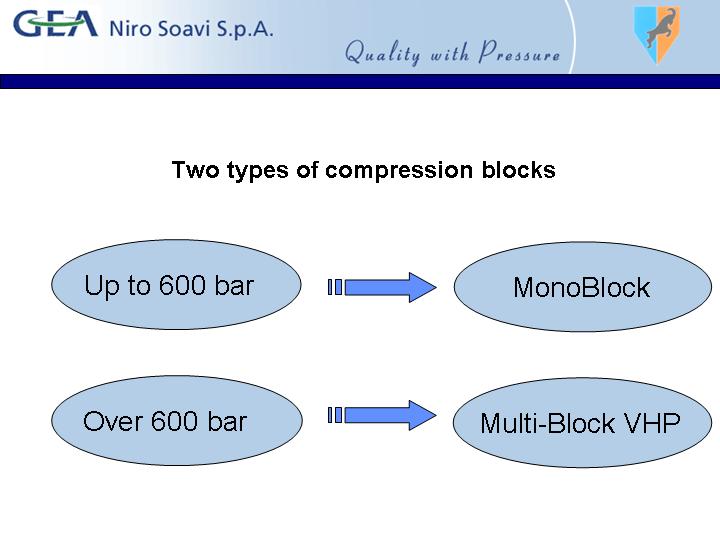 GEA Niro Soavi S.p.A.

Quality with Pressure

Two types of compression blocks

Up to 600 bar

MonoBlock

Over 600 bar

Multi-Block VHP